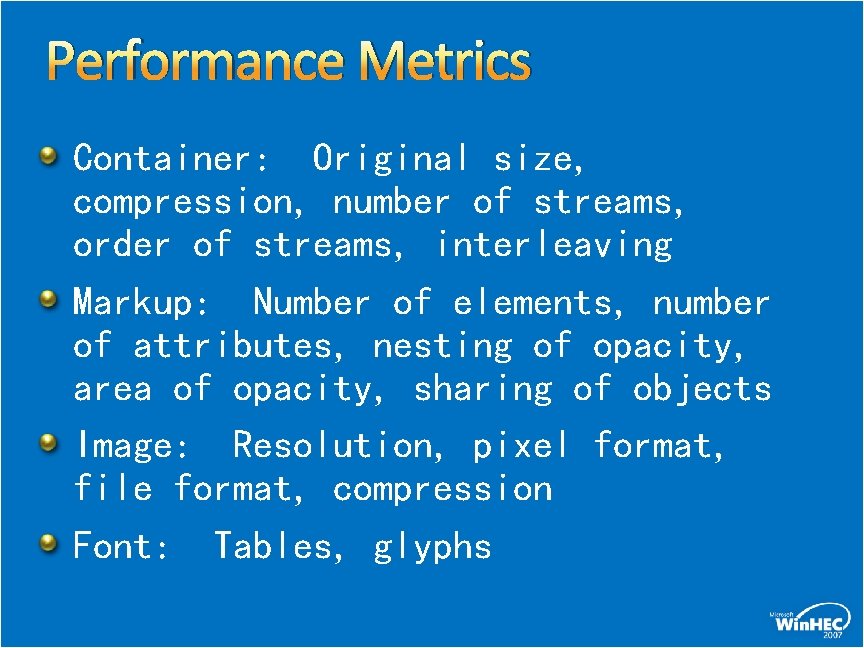 Performance Metrics

Container: Original size, compression, number of streams, order of streams, interleaving

Markup: Number of elements, number of attributes, nesting of opacity, area of opacity, sharing of objects

Image: Resolution, pixel format, file format, compression

Font: Tables, glyphs

Microsoft WinHEC 2007